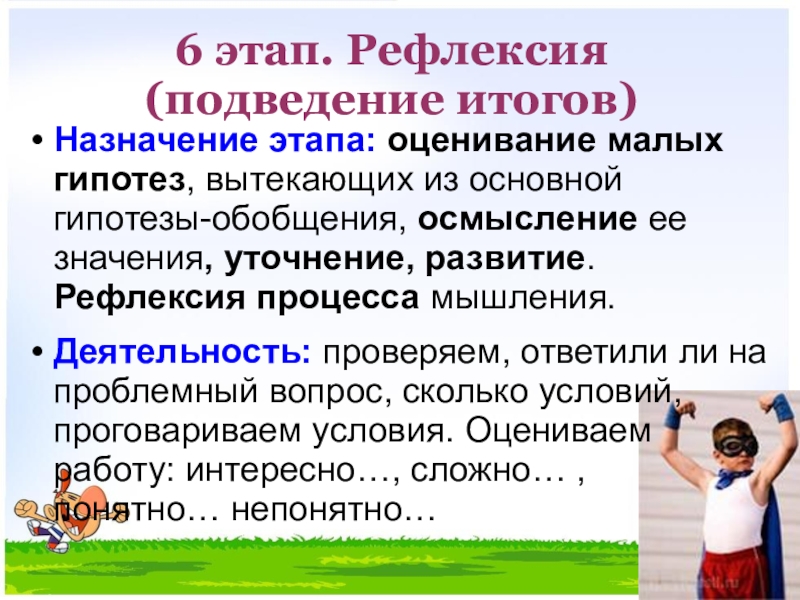 6 этап. Рефлексия (подведение итогов)

• Назначение этапа: оценивание малых гипотез, вытекающих из основной гипотезы-обобщения, осмысление ее значения, уточнение, развитие. Рефлексия процесса мышления.

• Деятельность: проверяем, ответили ли на проблемный вопрос, сколько условий, проговариваем условия. Оцениваем работу: интересно…, сложно… , понятно… непонятно…